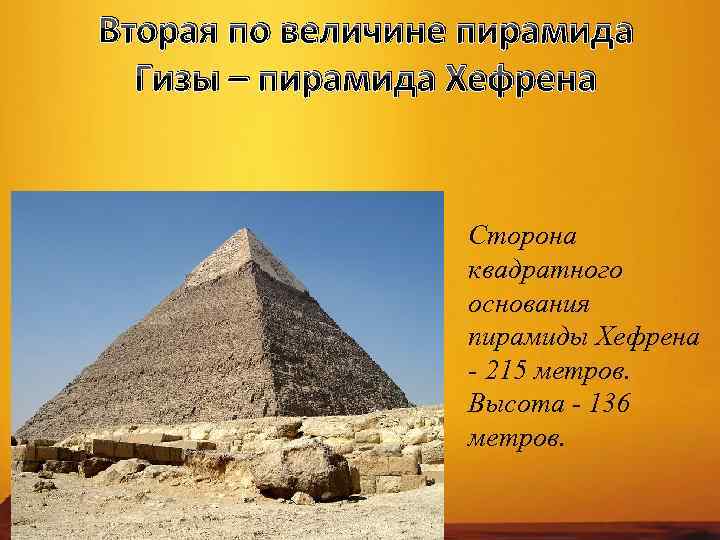 Вторая по величине пирамида Гизы – пирамида Хефрена

Сторона квадратного основания пирамиды Хефрена - 215 метров. Высота - 136 метров.